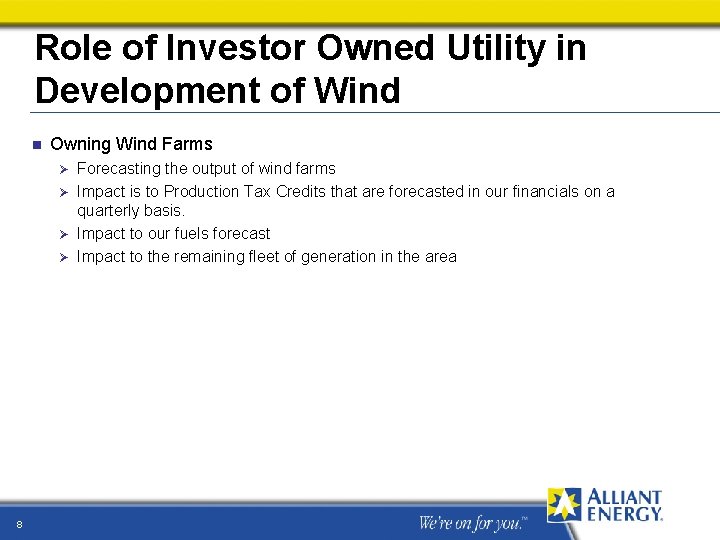 Role of Investor Owned Utility in Development of Wind

Owning Wind Farms

Forecasting the output of wind farms

Impact is to Production Tax Credits that are forecasted in our financials on a quarterly basis.

Impact to our fuels forecast

Impact to the remaining fleet of generation in the area

8

We're on for you.™

ALLIANT ENERGY.